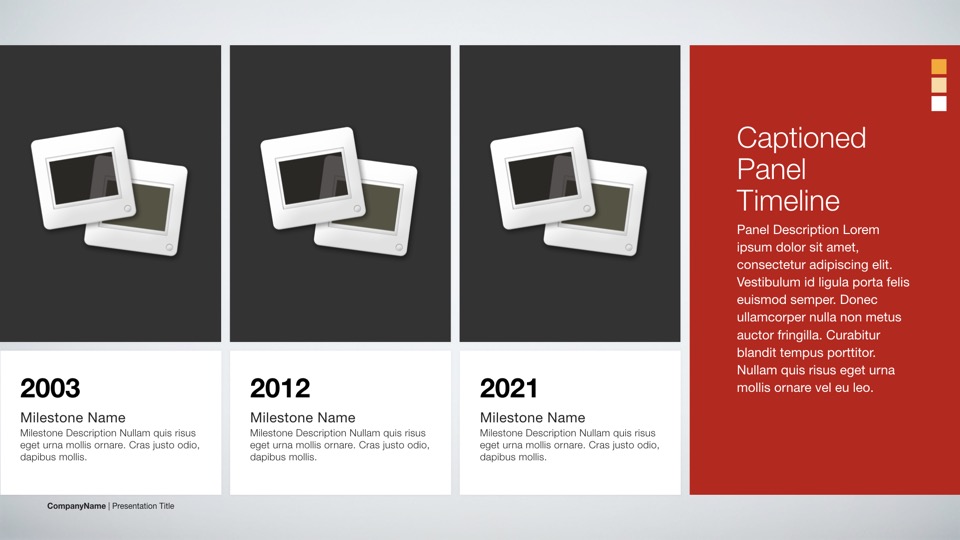 2003

Milestone Name

Milestone Description Nullam quis risus eget urna mollis ornare. Cras justo odio, dapibus mollis.

2012

Milestone Name

Milestone Description Nullam quis risus eget urna mollis ornare. Cras justo odio, dapibus mollis.

2021

Milestone Name

Milestone Description Nullam quis risus eget urna mollis ornare. Cras justo odio, dapibus mollis.

Captioned Panel Timeline

Panel Description Lorem ipsum dolor sit amet, consectetur adipiscing elit. Vestibulum id ligula porta felis euismod semper. Donec ullamcorper nulla non metus auctor fringilla. Curabitur blandit tempus porttitor. Nullam quis risus eget urna mollis ornare vel eu leo.

CompanyName | Presentation Title